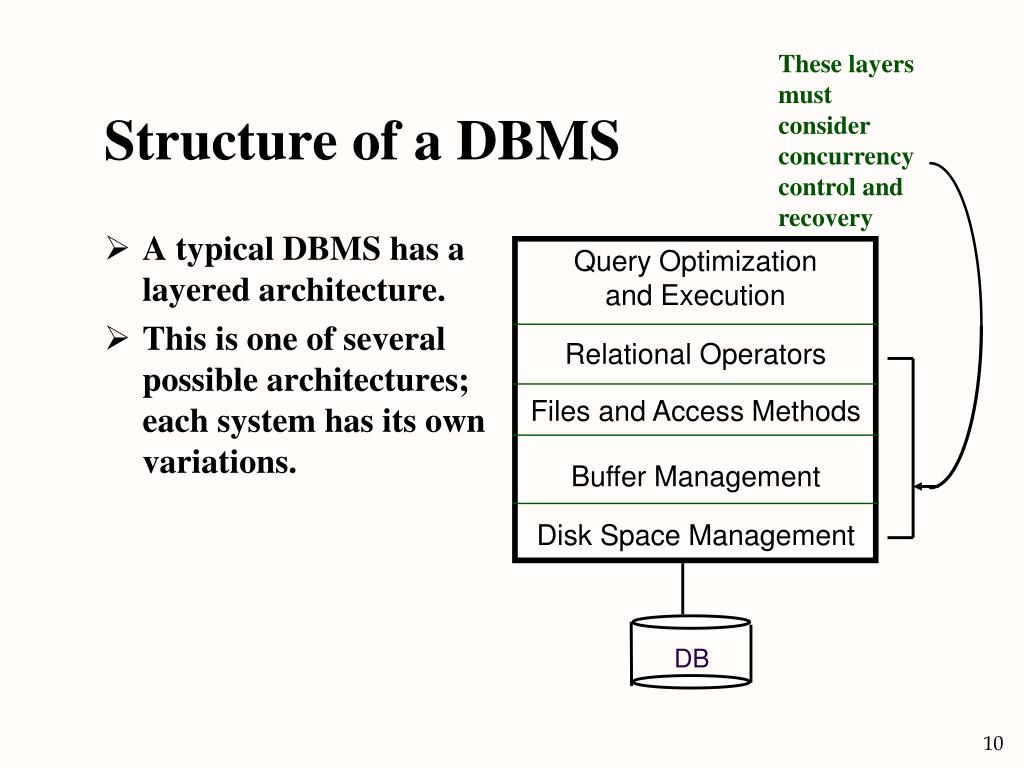 Structure of a DBMS

These layers must consider concurrency control and recovery

➢ A typical DBMS has a layered architecture.

➢ This is one of several possible architectures; each system has its own variations.

Query Optimization and Execution

Relational Operators

Files and Access Methods

Buffer Management

Disk Space Management

DB

10